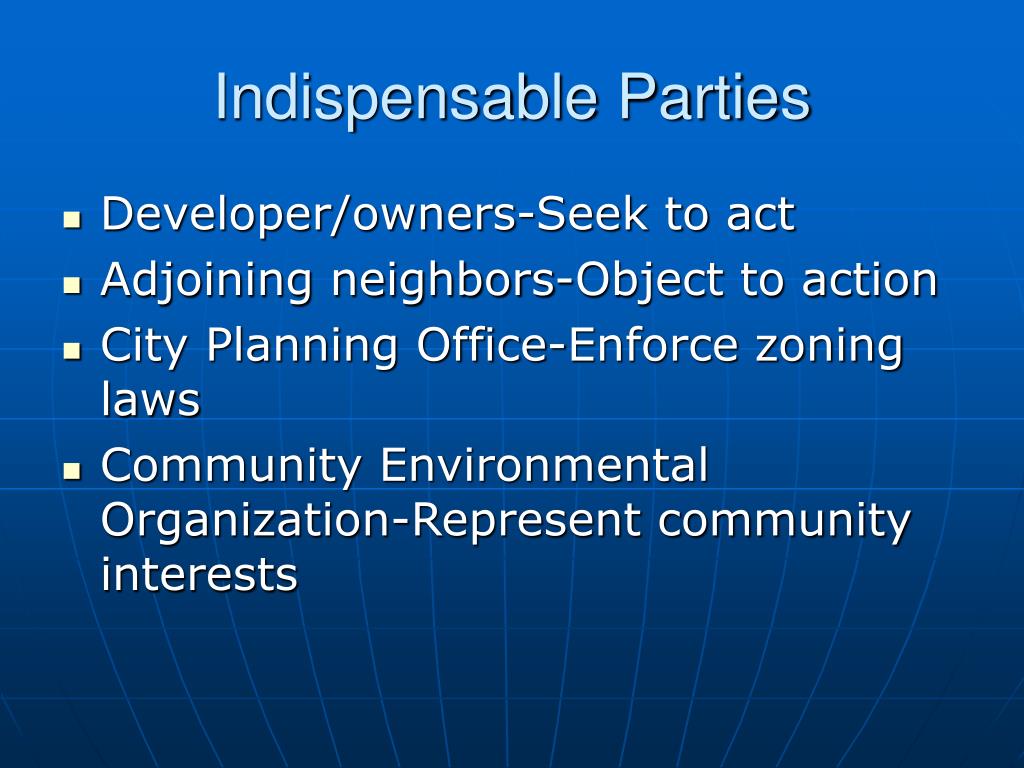 Indispensable Parties

- Developer/owners-Seek to act
- Adjoining neighbors-Object to action
- City Planning Office-Enforce zoning laws
- Community Environmental Organization-Represent community interests